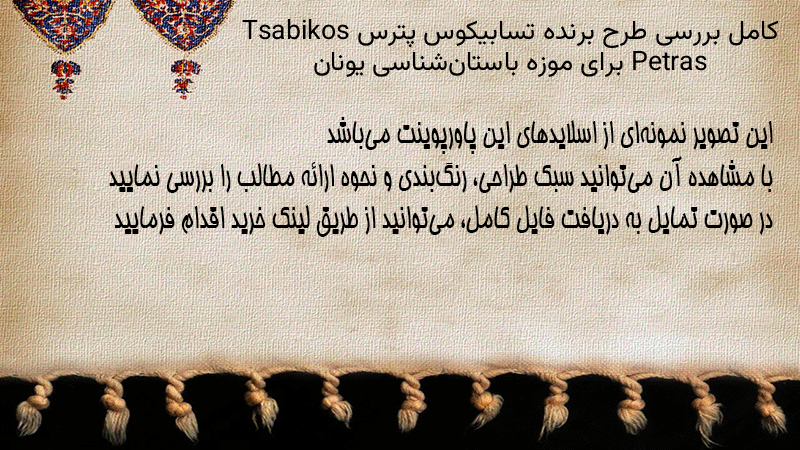 کامل بررسی طرح برنده تسابیکوس پترس Tsabikos Petras برای موزه باستان‌شناسی یونان

این تصویر نمونه‌ای از اسلایدهای این پاورپوینت می‌باشد
با مشاهده آن می‌توانید سبک طراحی، رنگ‌بندی و نحوه ارائه مطالب را بررسی نمایید
در صورت تمایل به دریافت فایل کامل، می‌توانید از طریق لینک خرید اقدام فرمایید